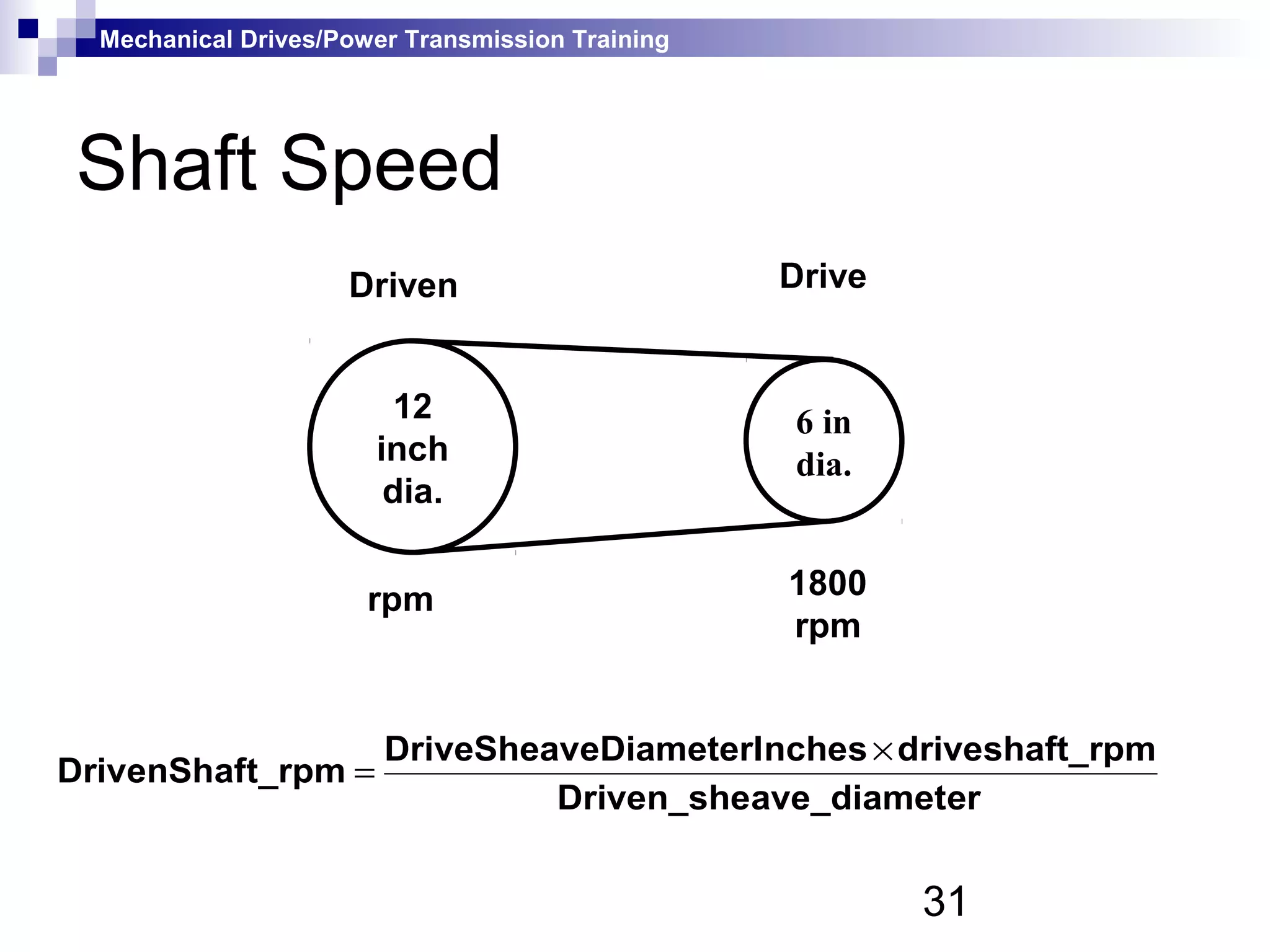 Mechanical Drives/Power Transmission Training

Shaft Speed

Driven

Drive

12 inch dia.

6 in dia.

rpm

1800 rpm

$\text{DrivenShaft\_rpm} = \frac{\text{DriveSheaveDiameterInches} \times \text{driveshaft\_rpm}}{\text{Driven\_sheave\_diameter}}$

31